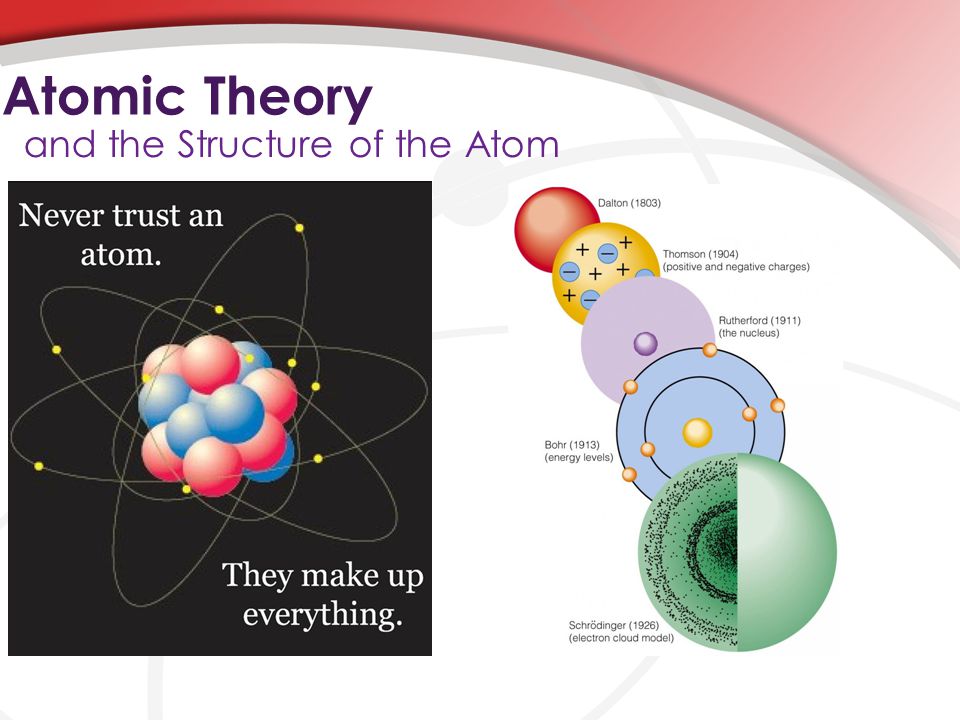 Atomic Theory
and the Structure of the Atom

Never trust an atom.

They make up everything.

Dalton (1803)

Thomson (1904)
(positive and negative charges)

Rutherford (1911)
(the nucleus)

Bohr (1913)
(energy levels)

Schrödinger (1926)
(electron cloud model)